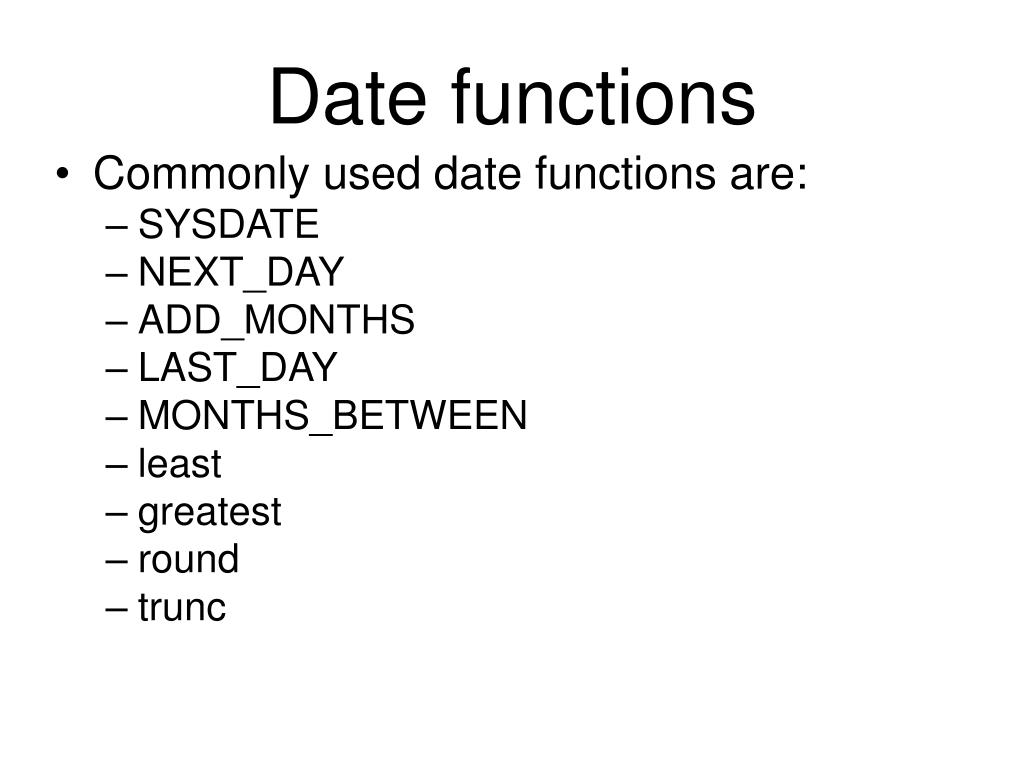 Date functions

• Commonly used date functions are:
– SYSDATE
– NEXT_DAY
– ADD_MONTHS
– LAST_DAY
– MONTHS_BETWEEN
– least
– greatest
– round
– trunc